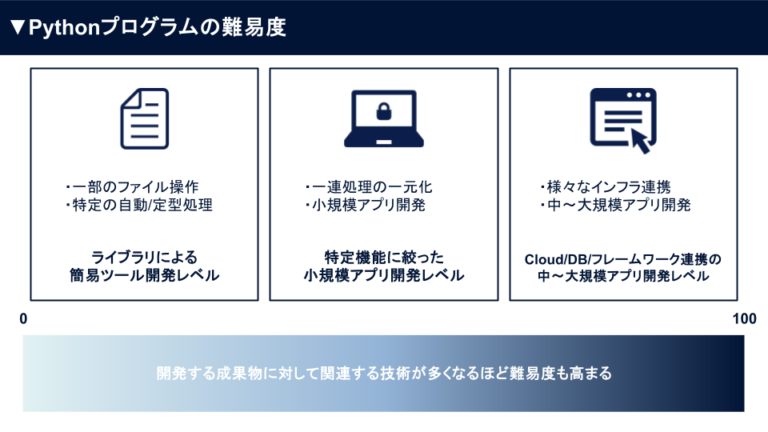 ▼Pythonプログラムの難易度

・一部のファイル操作
・特定の自動/定型処理

ライブラリによる
簡易ツール開発レベル

・一連処理の一元化
・小規模アプリ開発

特定機能に絞った
小規模アプリ開発レベル

・様々なインフラ連携
・中～大規模アプリ開発

Cloud/DB/フレームワーク連携の
中～大規模アプリ開発レベル

0

100

開発する成果物に対して関連する技術が多くなるほど難易度も高まる